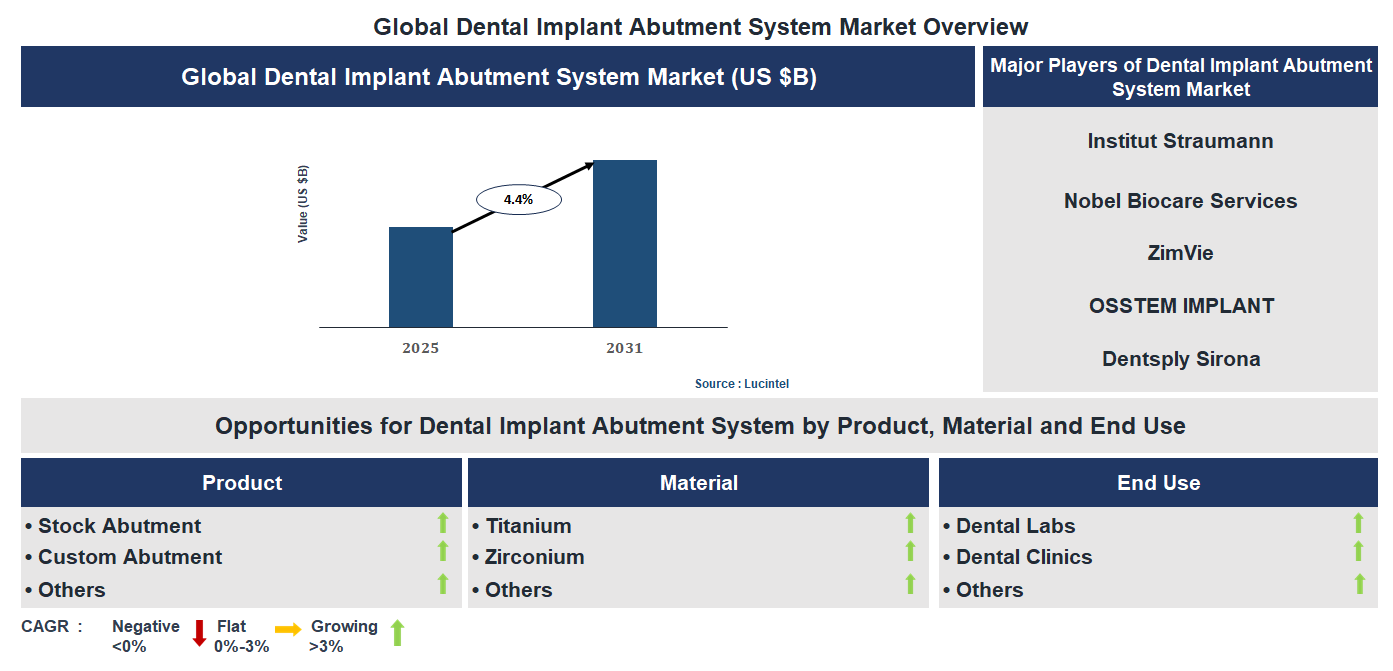 Global Dental Implant Abutment System Market Overview

Global Dental Implant Abutment System Market (US $B)

Value (US $B)

4.4%

2025

2031

Source : Lucintel

Major Players of Dental Implant Abutment System Market

Institut Straumann

Nobel Biocare Services

ZimVie

OSSTEM IMPLANT

Dentsply Sirona

Opportunities for Dental Implant Abutment System by Product, Material and End Use

Product
• Stock Abutment
• Custom Abutment
• Others

Material
• Titanium
• Zirconium
• Others

End Use
• Dental Labs
• Dental Clinics
• Others

CAGR : Negative <0% Flat 0%-3% Growing >3%